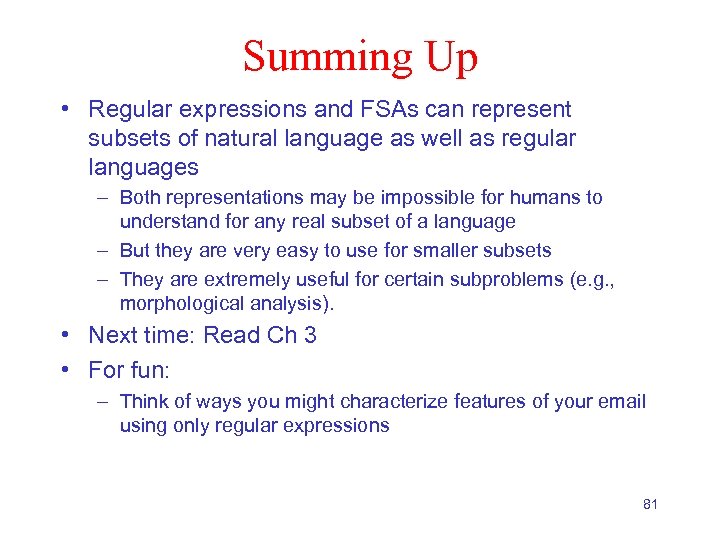 Summing Up

• Regular expressions and FSAs can represent subsets of natural language as well as regular languages

– Both representations may be impossible for humans to understand for any real subset of a language

– But they are very easy to use for smaller subsets

– They are extremely useful for certain subproblems (e.g., morphological analysis).

• Next time: Read Ch 3

• For fun:

– Think of ways you might characterize features of your email using only regular expressions

81